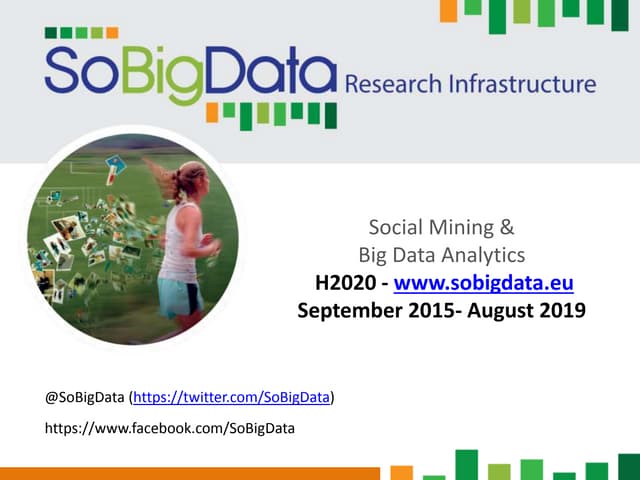 SoBigData Research Infrastructure

Social Mining &
Big Data Analytics
H2020 - www.sobigdata.eu
September 2015- August 2019

@SoBigData (https://twitter.com/SoBigData)

https://www.facebook.com/SoBigData